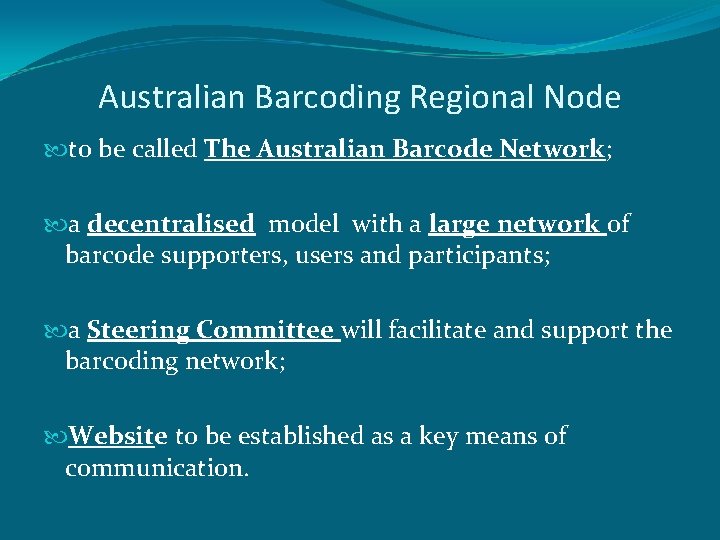 Australian Barcoding Regional Node

to be called The Australian Barcode Network;

a decentralised model with a large network of barcode supporters, users and participants;

a Steering Committee will facilitate and support the barcoding network;

Website to be established as a key means of communication.